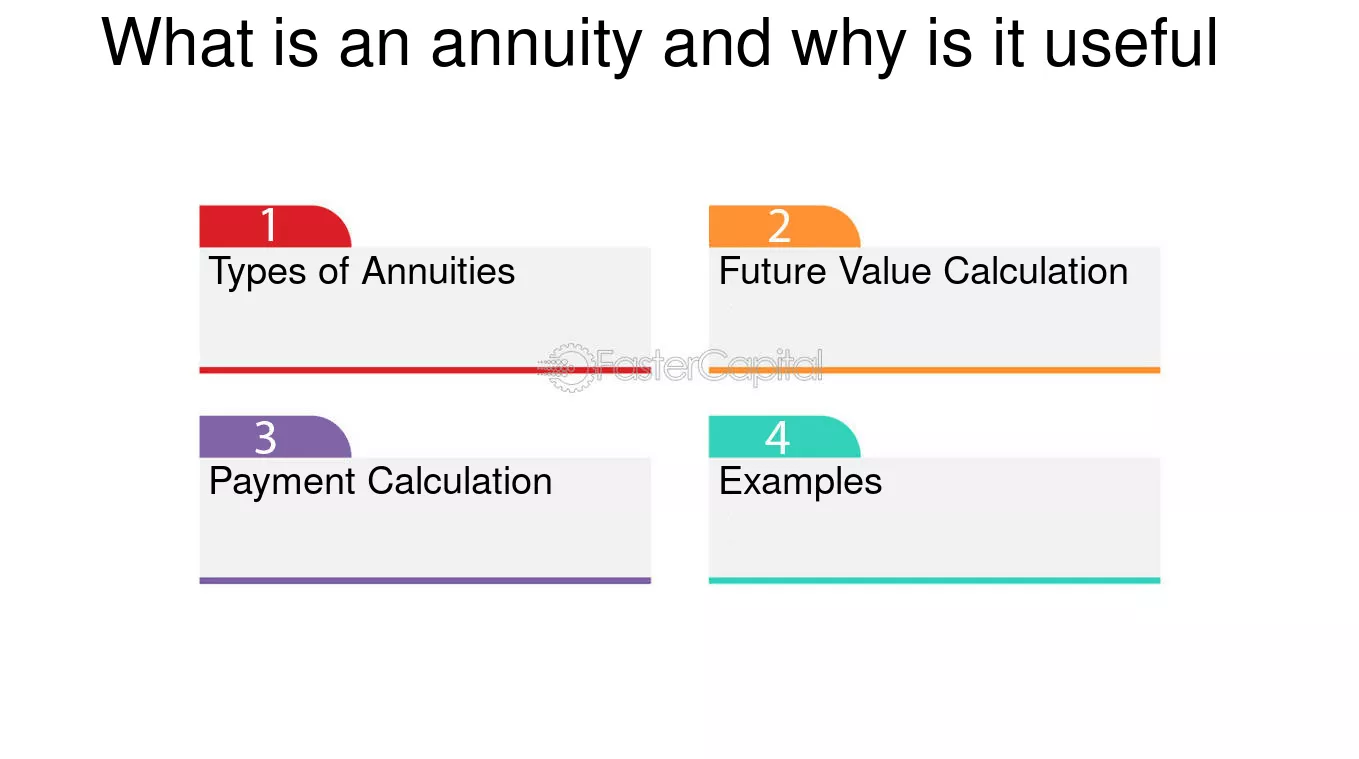 What is an annuity and why is it useful

1
Types of Annuities

2
Future Value Calculation

FasterCapital

3
Payment Calculation

4
Examples